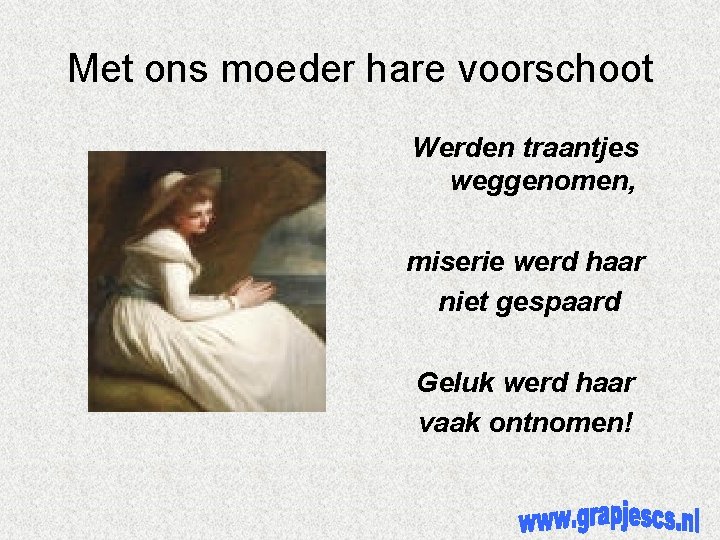 Met ons moeder hare voorschoot

Werden traantjes weggenomen,

miserie werd haar niet gespaard

Geluk werd haar vaak ontnomen!

www.grapjescs.nl